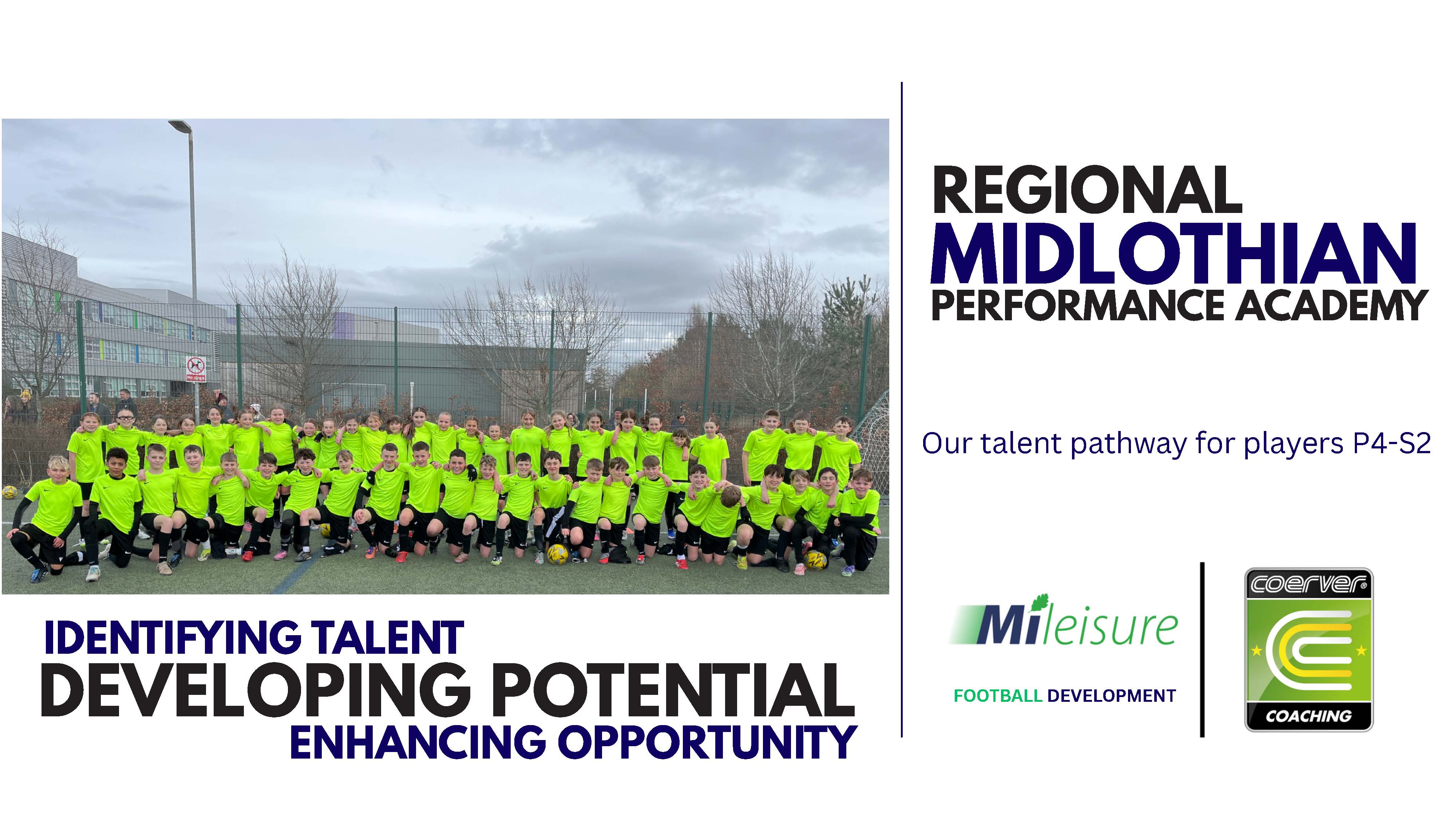 IDENTIFYING TALENT
DEVELOPING POTENTIAL
ENHANCING OPPORTUNITY

REGIONAL
MIDLOTHIAN
PERFORMANCE ACADEMY

Our talent pathway for players P4-S2

Mileisure
FOOTBALL DEVELOPMENT

coerver®
COACHING